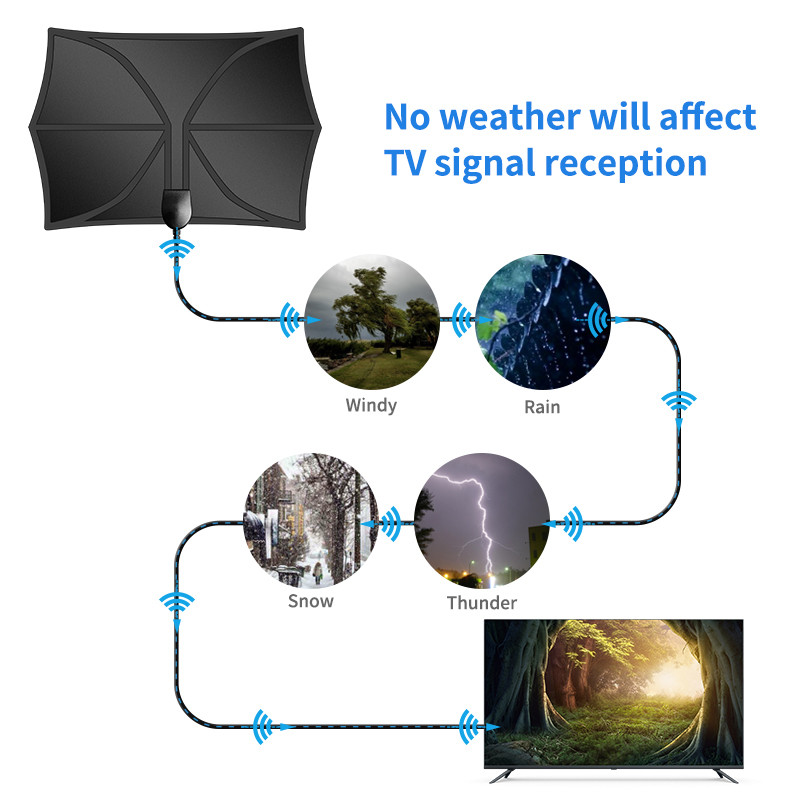 No weather will affect TV signal reception

Windy

Rain

Snow

Thunder